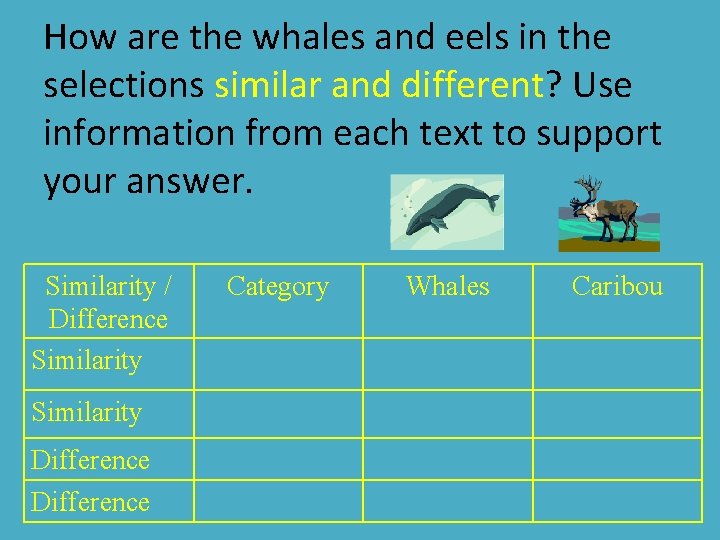 How are the whales and eels in the selections similar and different? Use information from each text to support your answer.

| Similarity / Difference | Category | Whales | Caribou |
|---|---|---|---|
| Similarity | | | |
| Similarity | | | |
| Difference | | | |
| Difference | | | |